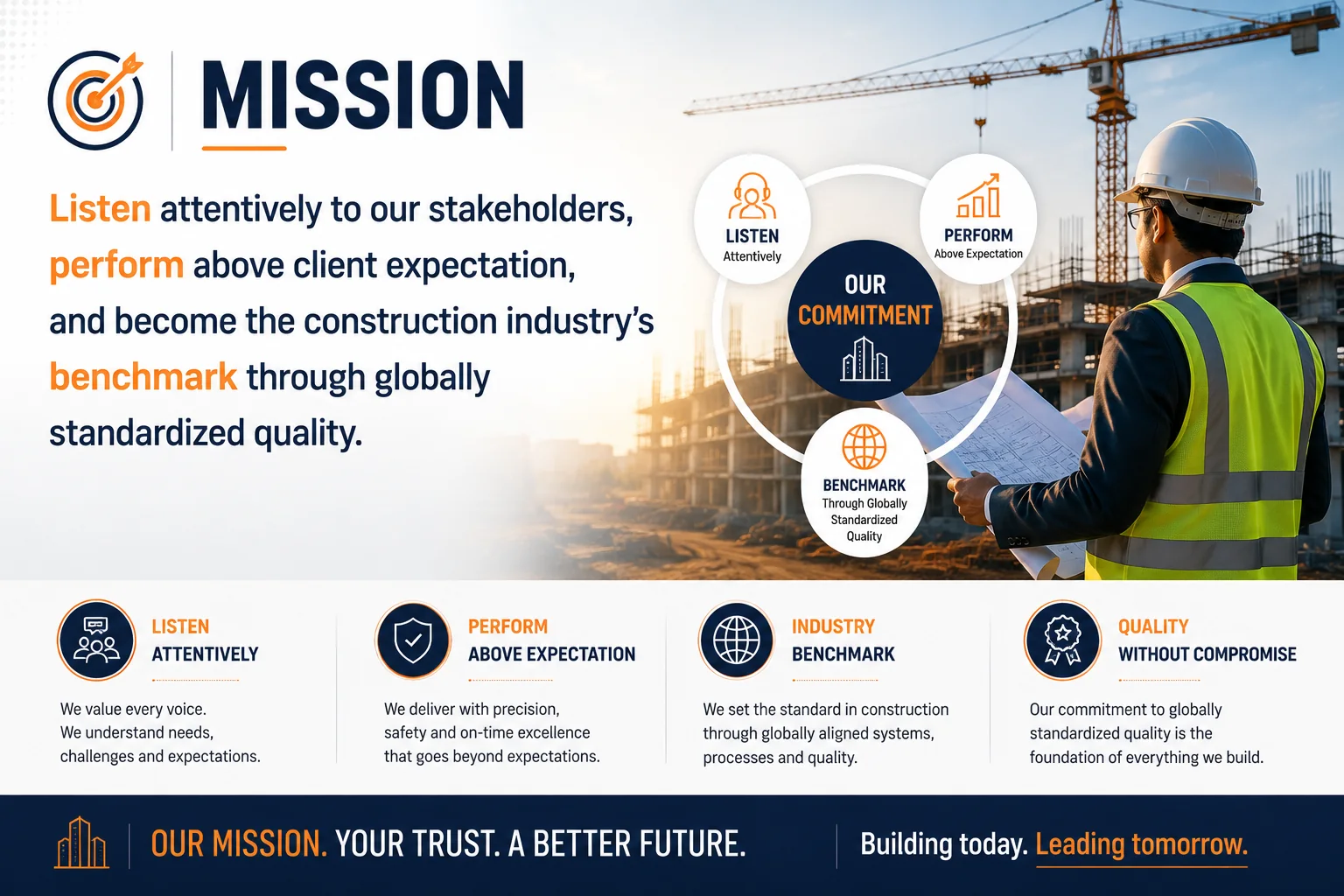 MISSION

Listen attentively to our stakeholders, perform above client expectation, and become the construction industry's benchmark through globally standardized quality.

LISTEN
Attentively

PERFORM
Above Expectation

OUR COMMITMENT

BENCHMARK
Through Globally Standardized Quality

LISTEN ATTENTIVELY

We value every voice. We understand needs, challenges and expectations.

PERFORM ABOVE EXPECTATION

We deliver with precision, safety and on-time excellence that goes beyond expectations.

INDUSTRY BENCHMARK

We set the standard in construction through globally aligned systems, processes and quality.

QUALITY WITHOUT COMPROMISE

Our commitment to globally standardized quality is the foundation of everything we build.

OUR MISSION. YOUR TRUST. A BETTER FUTURE.

Building today. Leading tomorrow.